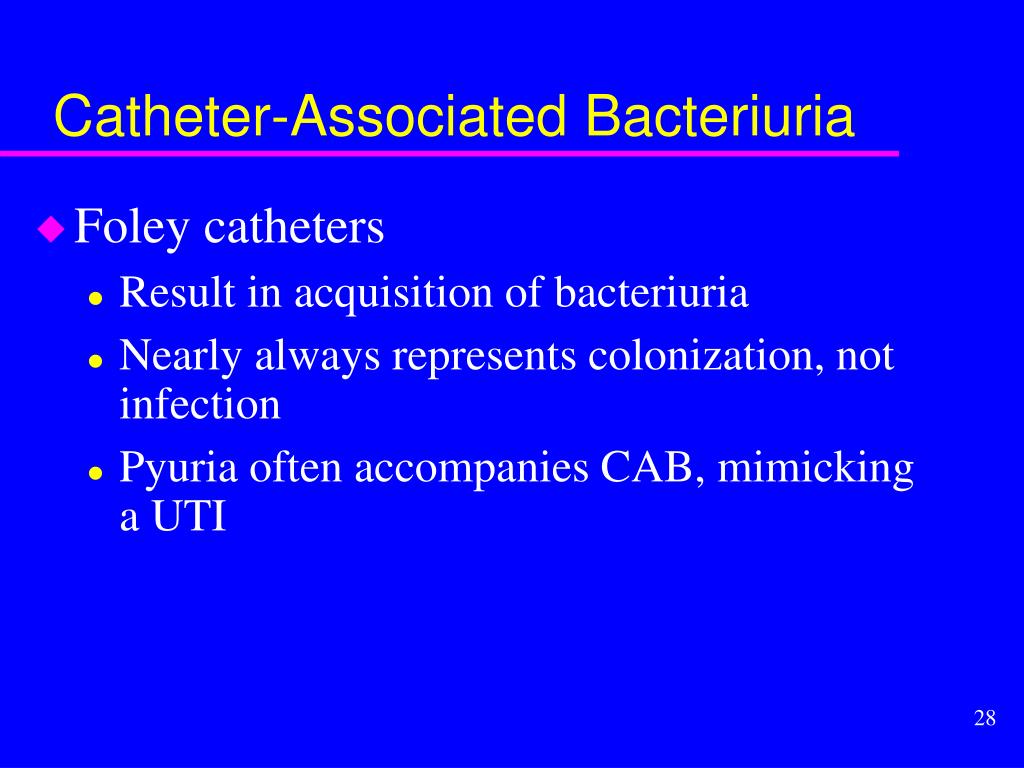 Catheter-Associated Bacteriuria

Foley catheters

Result in acquisition of bacteriuria

Nearly always represents colonization, not infection

Pyuria often accompanies CAB, mimicking a UTI

28